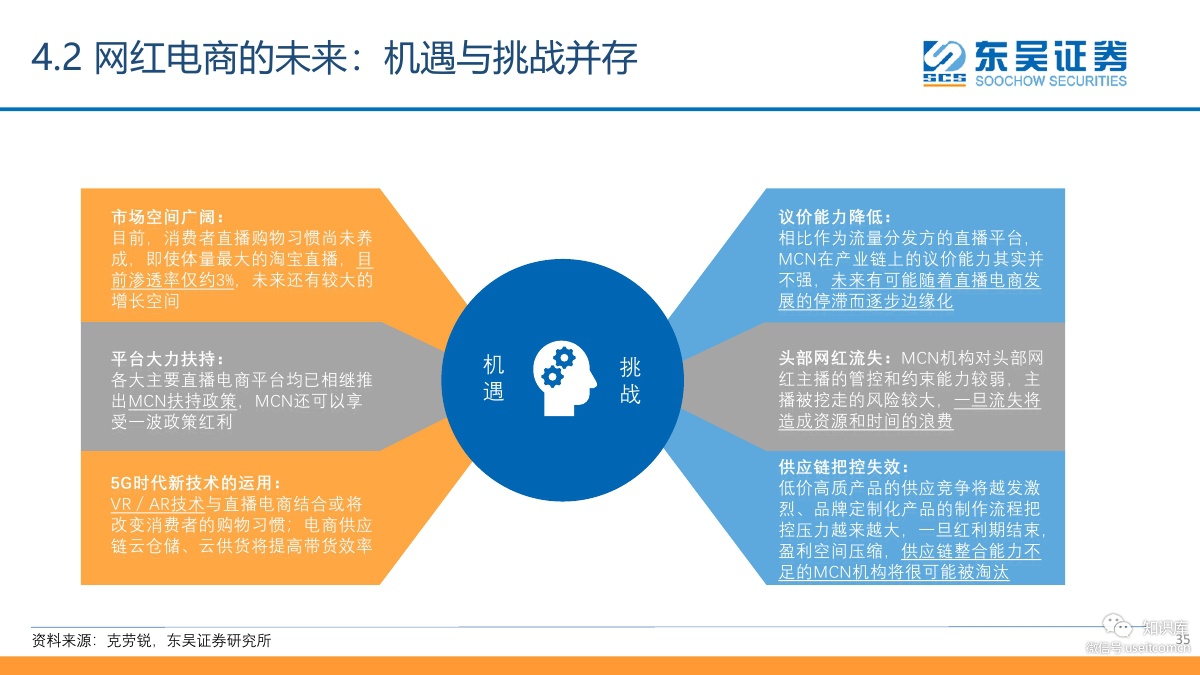 4.2 网红电商的未来：机遇与挑战并存

东吴证券
SCS SOOCHOW SECURITIES

市场空间广阔：
目前，消费者直播购物习惯尚未养成，即使体量最大的淘宝直播，目前渗透率仅约3%，未来还有较大的增长空间

平台大力扶持：
各大主要直播电商平台均已相继推出MCN扶持政策，MCN还可以享受一波政策红利

5G时代新技术的运用：
VR / AR技术与直播电商结合或将改变消费者的购物习惯；电商供应链云仓储、云供货将提高带货效率

机遇

挑战

议价能力降低：
相比作为流量分发方的直播平台，MCN在产业链上的议价能力其实并不强，未来有可能随着直播电商发展的停滞而逐步边缘化

头部网红流失：MCN机构对头部网红主播的管控和约束能力较弱，主播被挖走的风险较大，一旦流失将造成资源和时间的浪费

供应链把控失效：
低价高质产品的供应竞争将越发激烈、品牌定制化产品的制作流程把控压力越来越大，一旦红利期结束，盈利空间压缩，供应链整合能力不足的MCN机构将很可能被淘汰

资料来源：克劳锐，东吴证券研究所

知识库
微信号:useit.com.cn

35